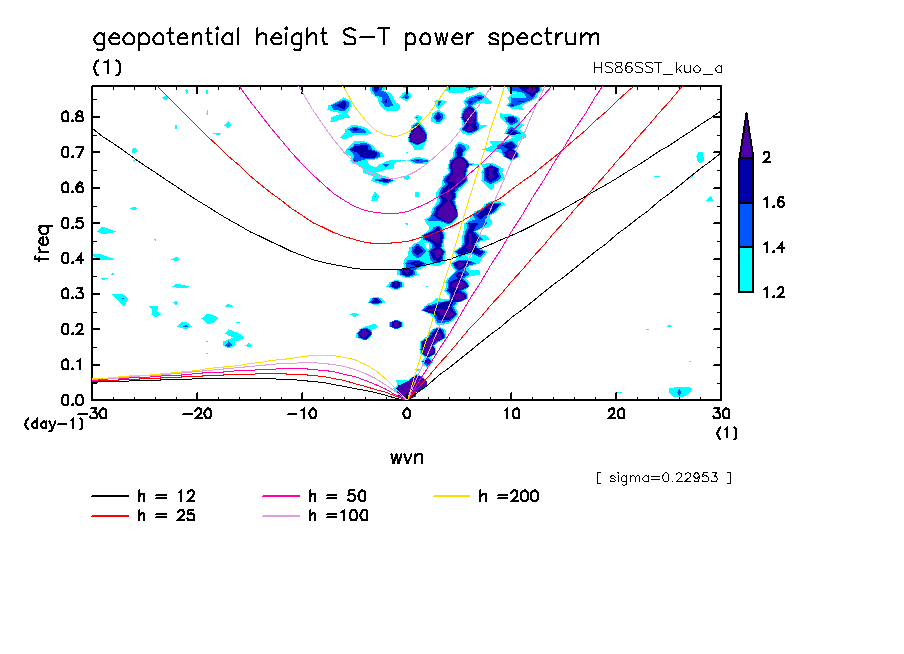 geopotential height S−T power spectrum
(1)
HS86SST_kuo_a

freq
0.8
0.7
0.6
0.5
0.4
0.3
0.2
0.1
0.0
(day-1)
−30
−20
−10
0
10
20
30
(1)
wvn

2
1.6
1.4
1.2

[ sigma=0.22953 ]

h = 12
h = 25
h = 50
h =100
h =200